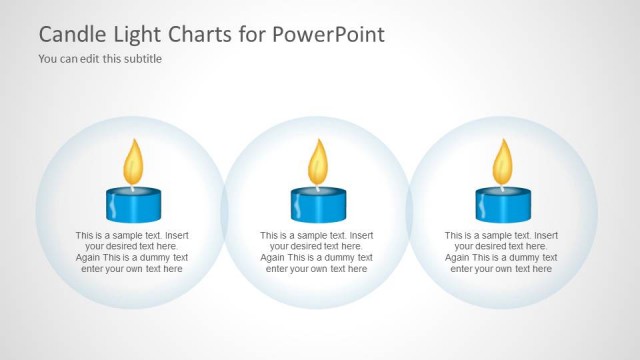 Candle Light Charts for PowerPoint

You can edit this subtitle

This is a sample text. Insert your desired text here. Again This is a dummy text enter your own text here

This is a sample text. Insert your desired text here. Again This is a dummy text enter your own text here

This is a sample text. Insert your desired text here. Again This is a dummy text enter your own text here